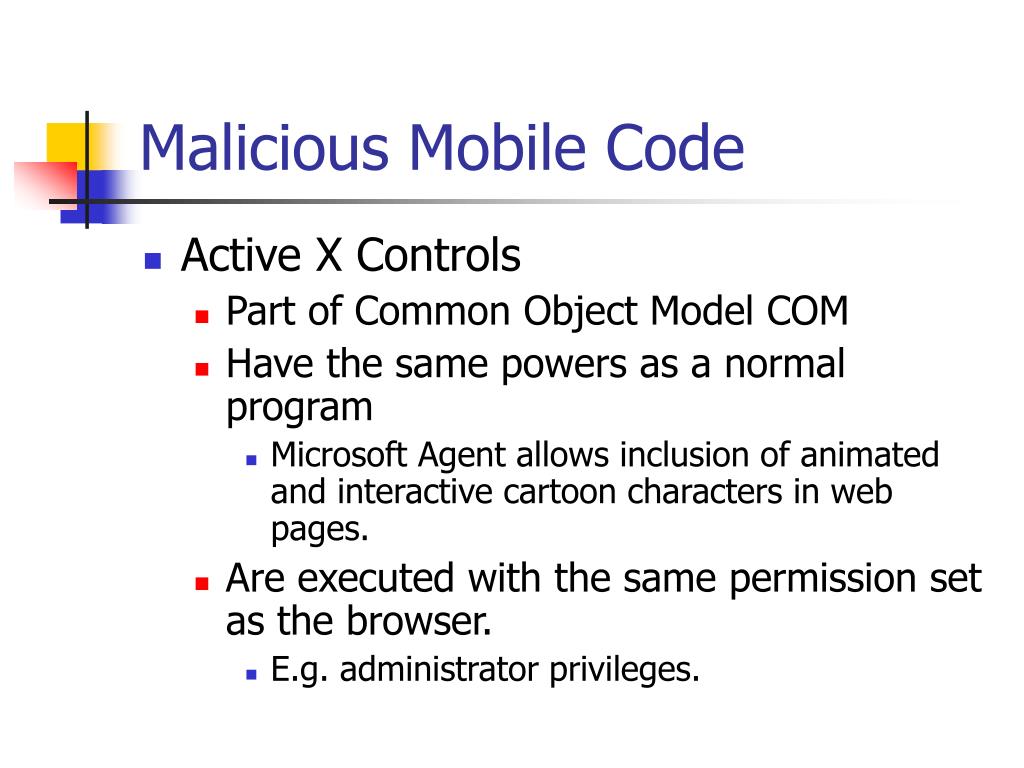 Malicious Mobile Code

- Active X Controls
  - Part of Common Object Model COM
  - Have the same powers as a normal program
    - Microsoft Agent allows inclusion of animated and interactive cartoon characters in web pages.
  - Are executed with the same permission set as the browser.
    - E.g. administrator privileges.